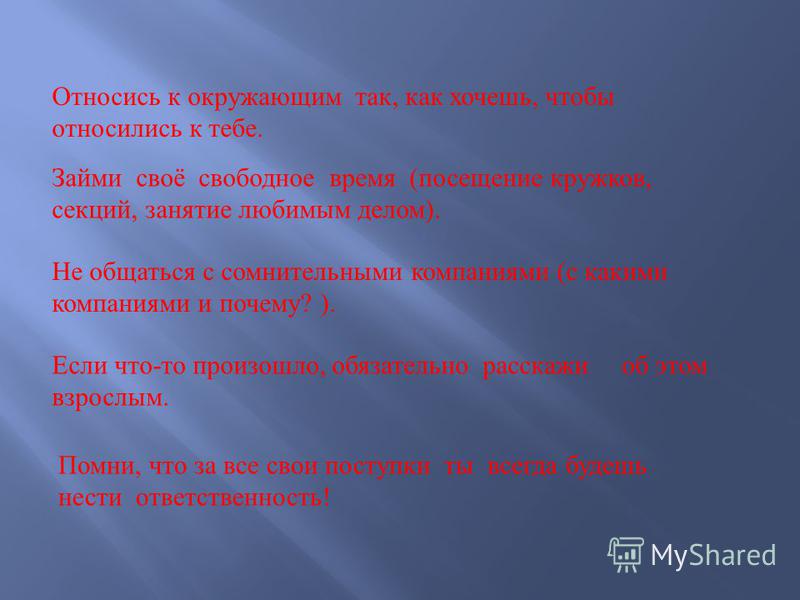 Относись к окружающим так, как хочешь, чтобы относились к тебе.

Займи своё свободное время (посещение кружков, секций, занятие любимым делом).

Не общаться с сомнительными компаниями (с какими компаниями и почему? ).

Если что-то произошло, обязательно расскажи об этом взрослым.

Помни, что за все свои поступки ты всегда будешь нести ответственность!

MyShared